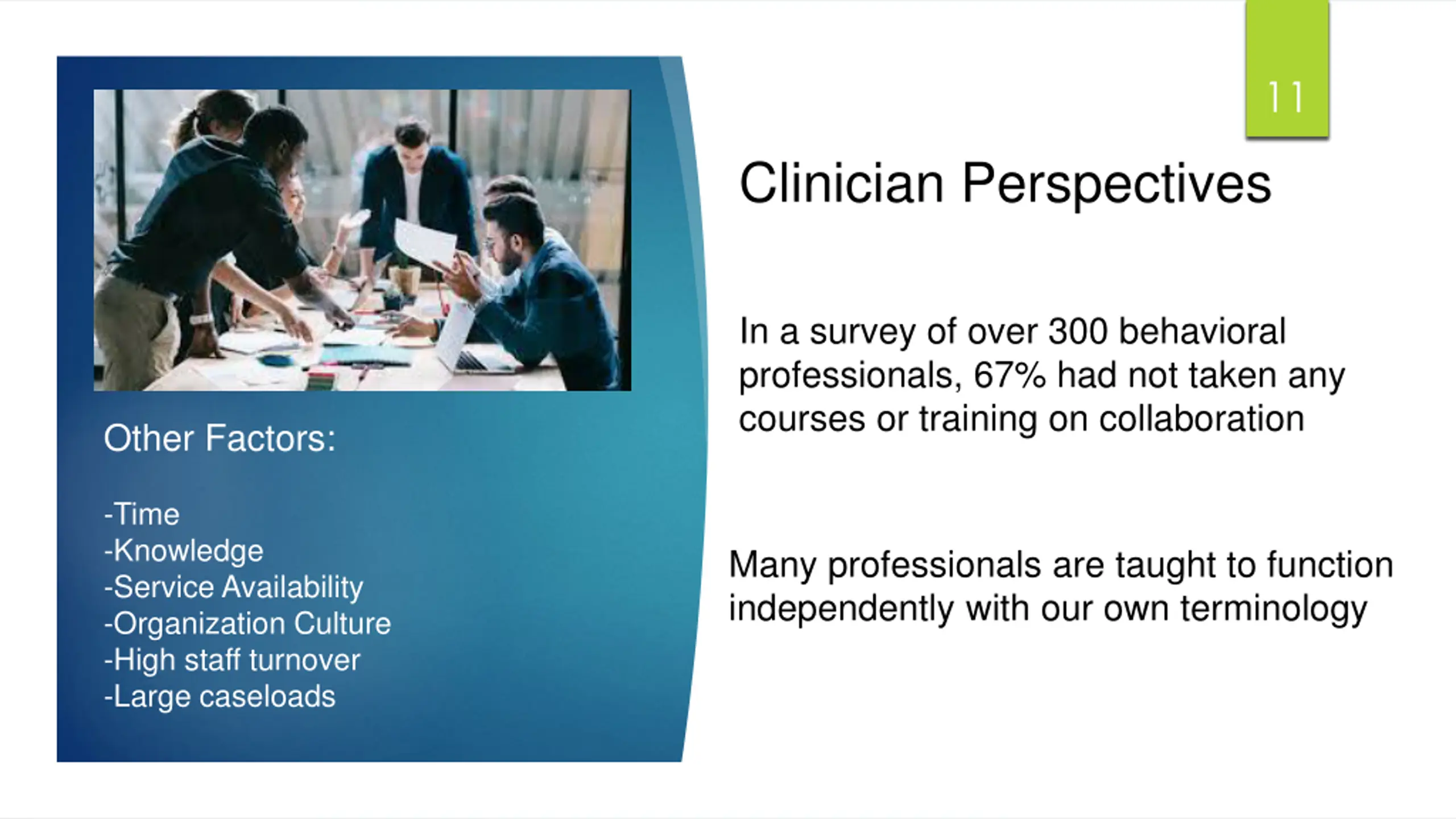 11

Clinician Perspectives

In a survey of over 300 behavioral professionals, 67% had not taken any courses or training on collaboration

Many professionals are taught to function independently with our own terminology

Other Factors:

-Time
-Knowledge
-Service Availability
-Organization Culture
-High staff turnover
-Large caseloads